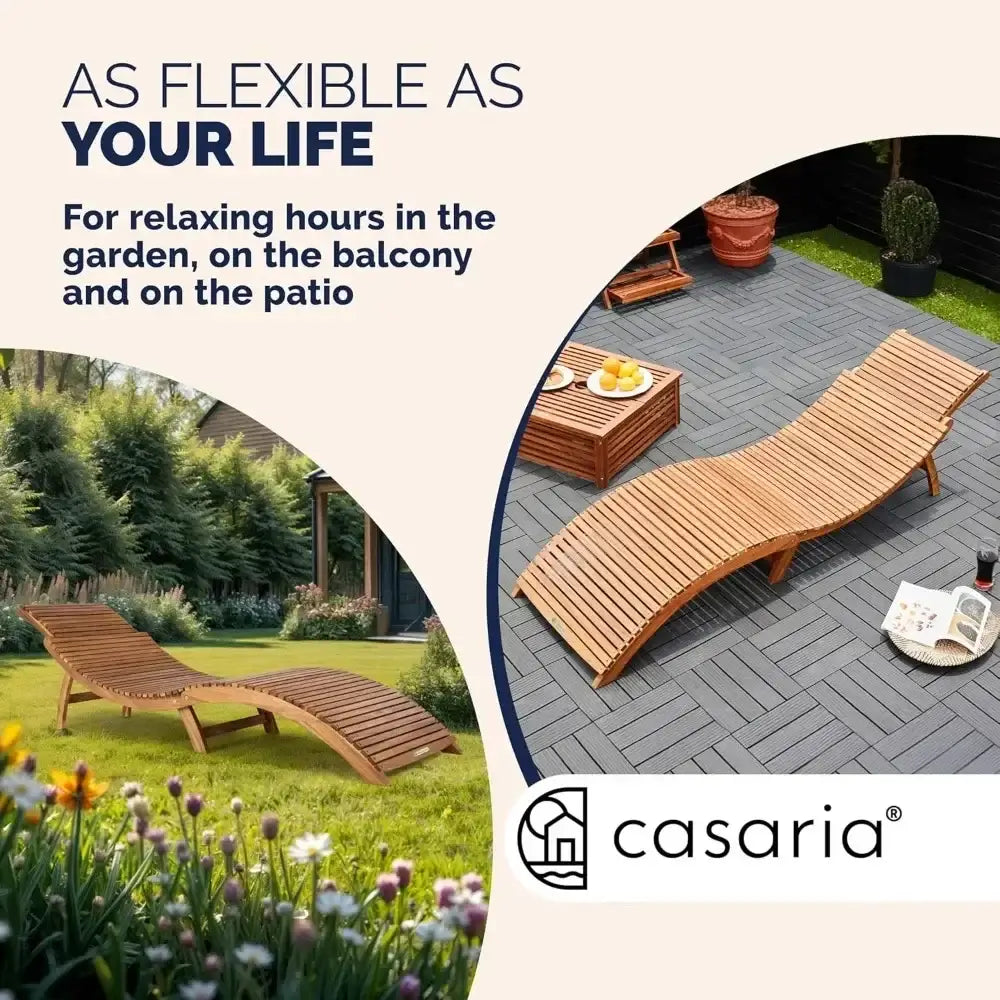 AS FLEXIBLE AS
YOUR LIFE

For relaxing hours in the garden, on the balcony and on the patio

casaria®